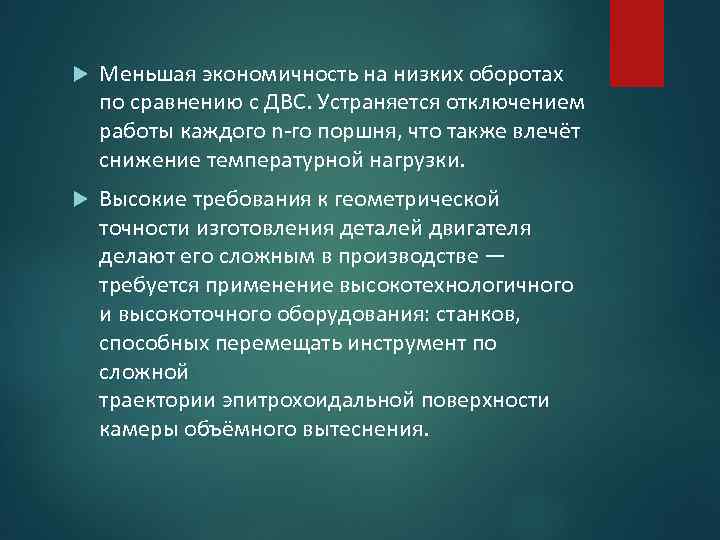 Меньшая экономичность на низких оборотах по сравнению с ДВС. Устраняется отключением работы каждого n-го поршня, что также влечёт снижение температурной нагрузки.

Высокие требования к геометрической точности изготовления деталей двигателя делают его сложным в производстве — требуется применение высокотехнологичного и высокоточного оборудования: станков, способных перемещать инструмент по сложной
траектории эпитрохоидальной поверхности камеры объёмного вытеснения.